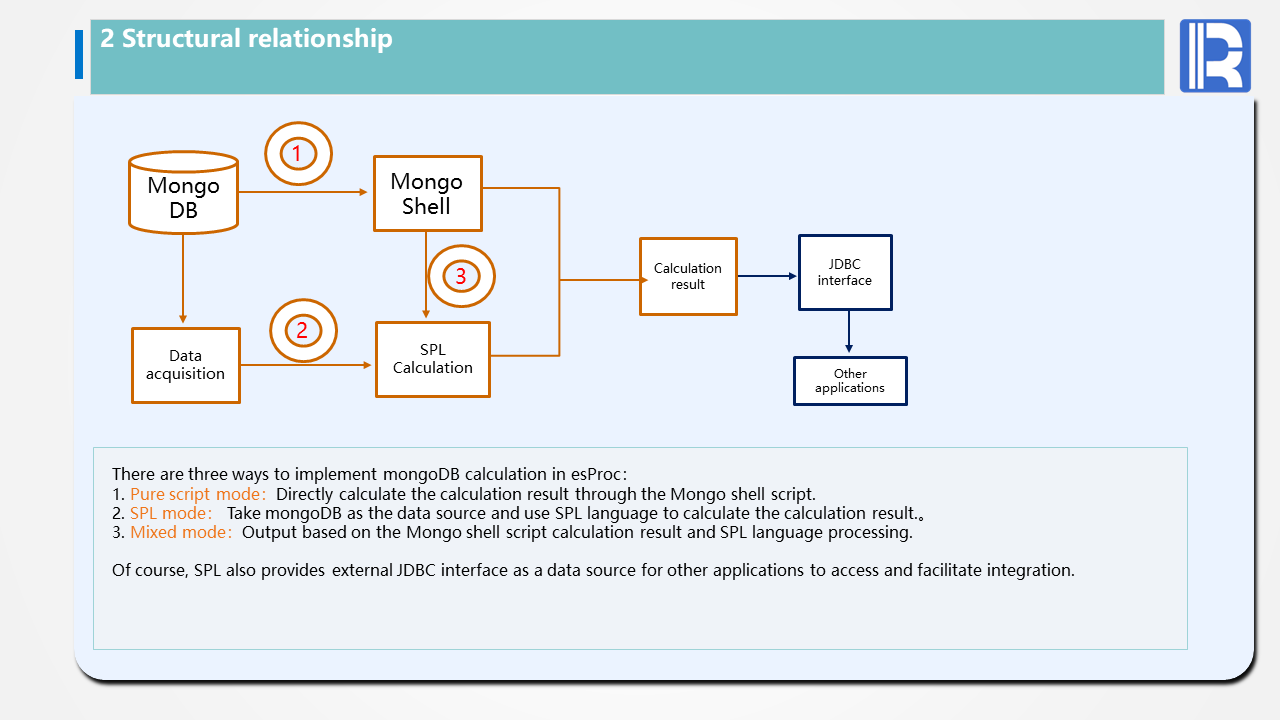 2 Structural relationship

Mongo DB

1

Mongo Shell

3

Data acquisition

2

SPL Calculation

Calculation result

JDBC interface

Other applications

There are three ways to implement mongoDB calculation in esProc:
1. Pure script mode: Directly calculate the calculation result through the Mongo shell script.
2. SPL mode: Take mongoDB as the data source and use SPL language to calculate the calculation result.。
3. Mixed mode: Output based on the Mongo shell script calculation result and SPL language processing.

Of course, SPL also provides external JDBC interface as a data source for other applications to access and facilitate integration.